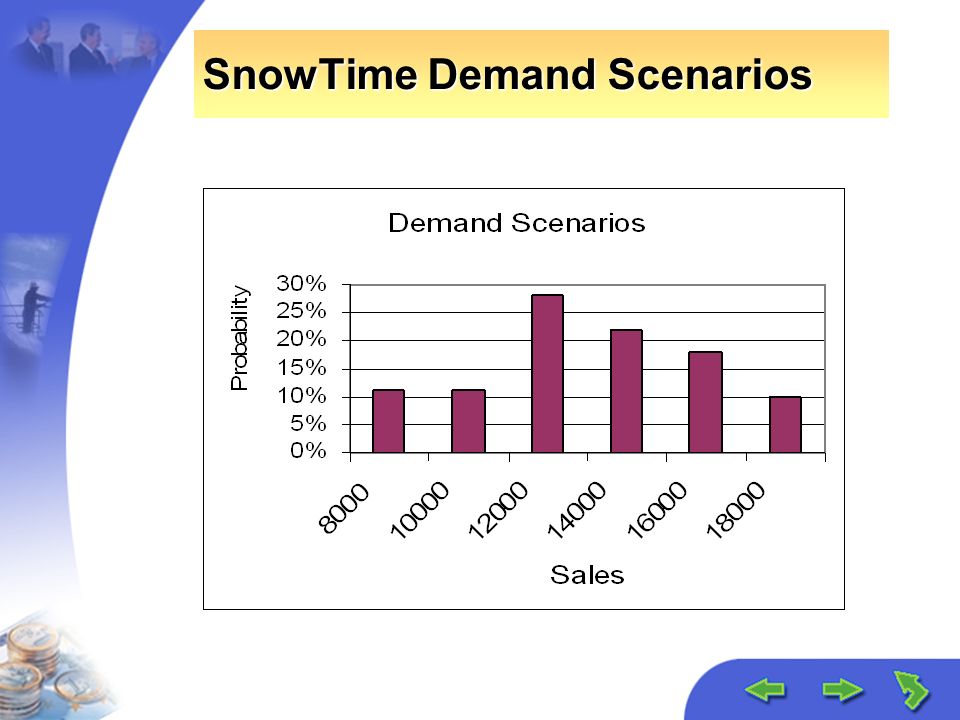 SnowTime Demand Scenarios

Demand Scenarios

Probability

30%
25%
20%
15%
10%
5%
0%

8000
10000
12000
14000
16000
18000

Sales